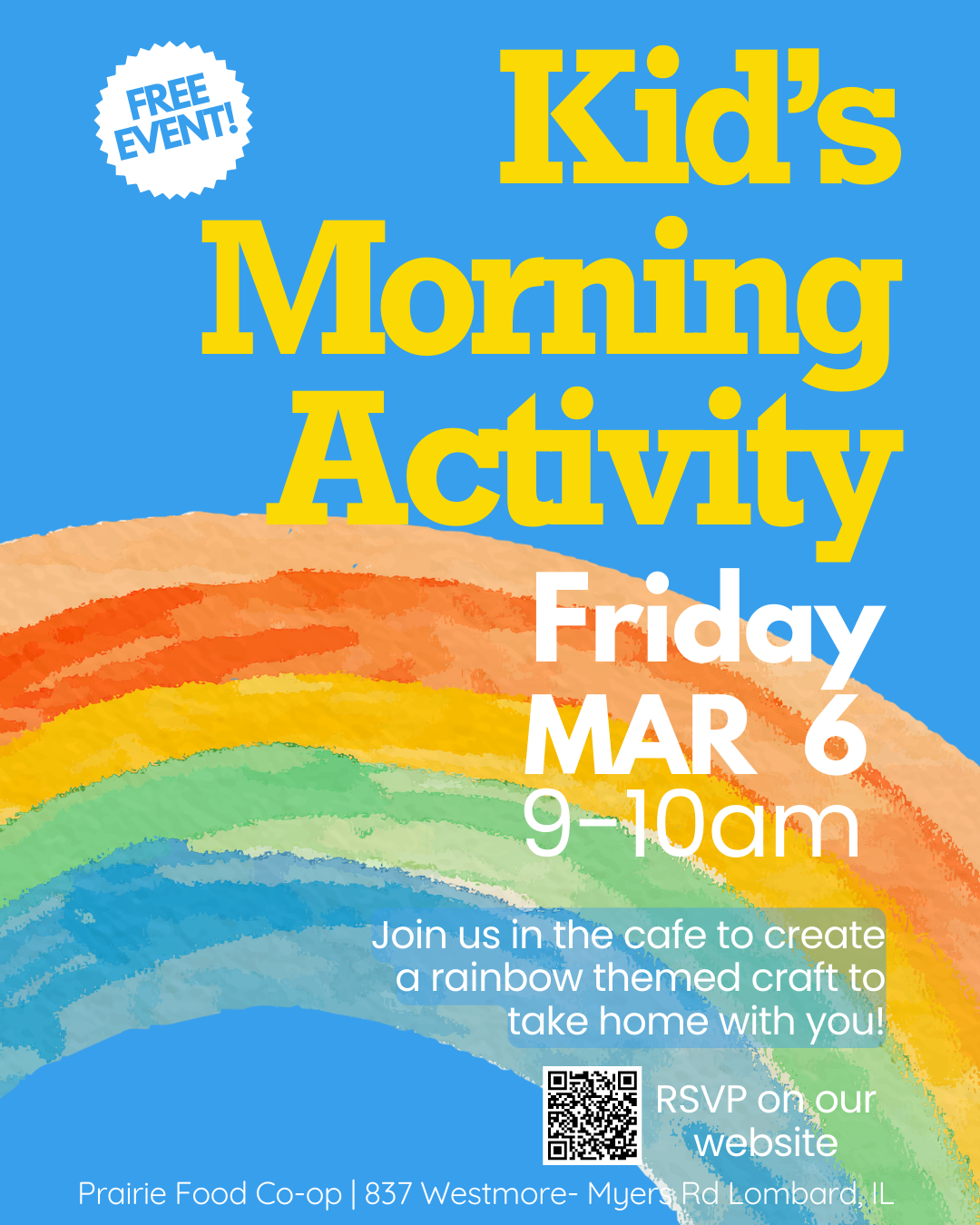 FREE EVENT!

Kid's Morning Activity

Friday
MAR 6
9-10am

Join us in the cafe to create a rainbow themed craft to take home with you!

RSVP on our website

Prairie Food Co-op | 837 Westmore- Myers Rd Lombard, IL